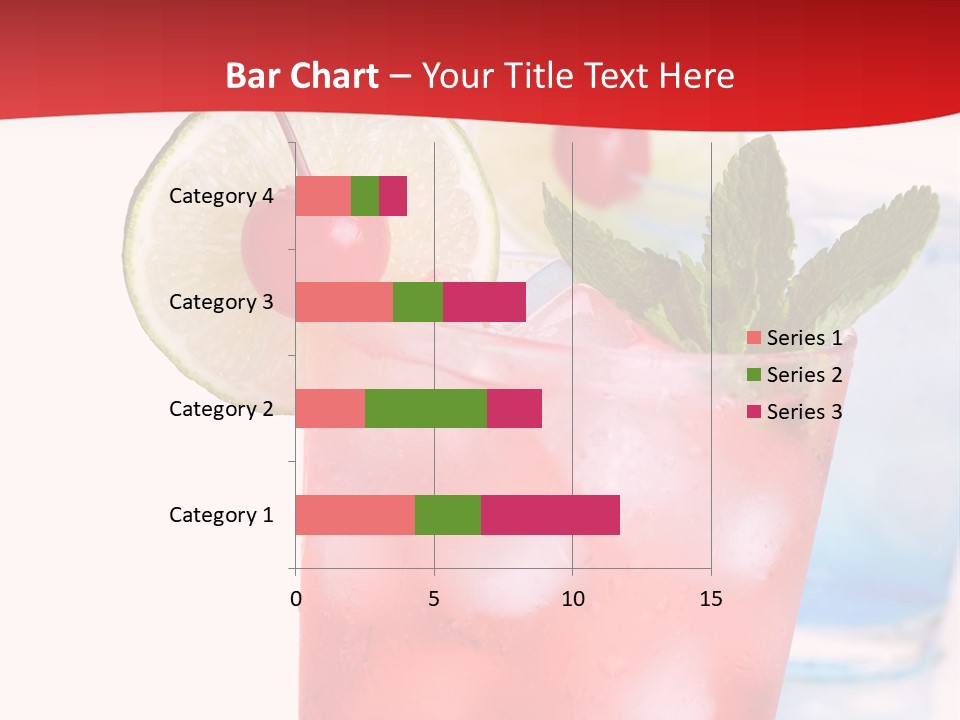 Bar Chart – Your Title Text Here

Category 4
Category 3
Category 2
Category 1

0
5
10
15

Series 1
Series 2
Series 3